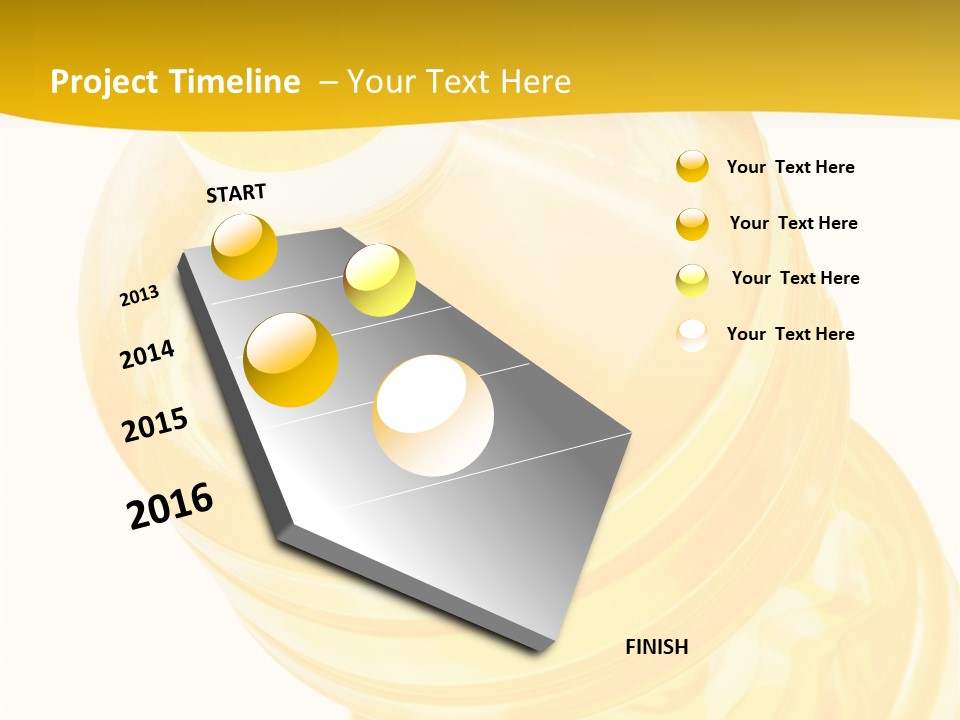 Project Timeline – Your Text Here

START

2013

2014

2015

2016

FINISH

Your Text Here

Your Text Here

Your Text Here

Your Text Here